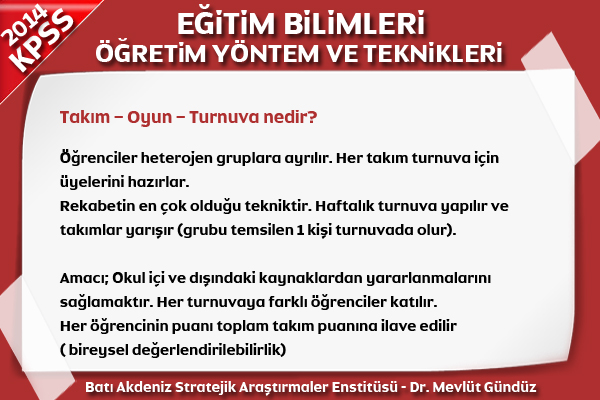 2014
KPSS

EĞİTİM BİLİMLERİ
ÖĞRETİM YÖNTEM VE TEKNİKLERİ

Takım – Oyun – Turnuva nedir?

Öğrenciler heterojen gruplara ayrılır. Her takım turnuva için üyelerini hazırlar.
Rekabetin en çok olduğu tekniktir. Haftalık turnuva yapılır ve takımlar yarışır (grubu temsilen 1 kişi turnuvada olur).

Amacı; Okul içi ve dışındaki kaynaklardan yararlanmalarını sağlamaktır. Her turnuvaya farklı öğrenciler katılır.
Her öğrencinin puanı toplam takım puanına ilave edilir
( bireysel değerlendirilebilirlik)

Batı Akdeniz Stratejik Araştırmaler Enstitüsü - Dr. Mevlüt Gündüz